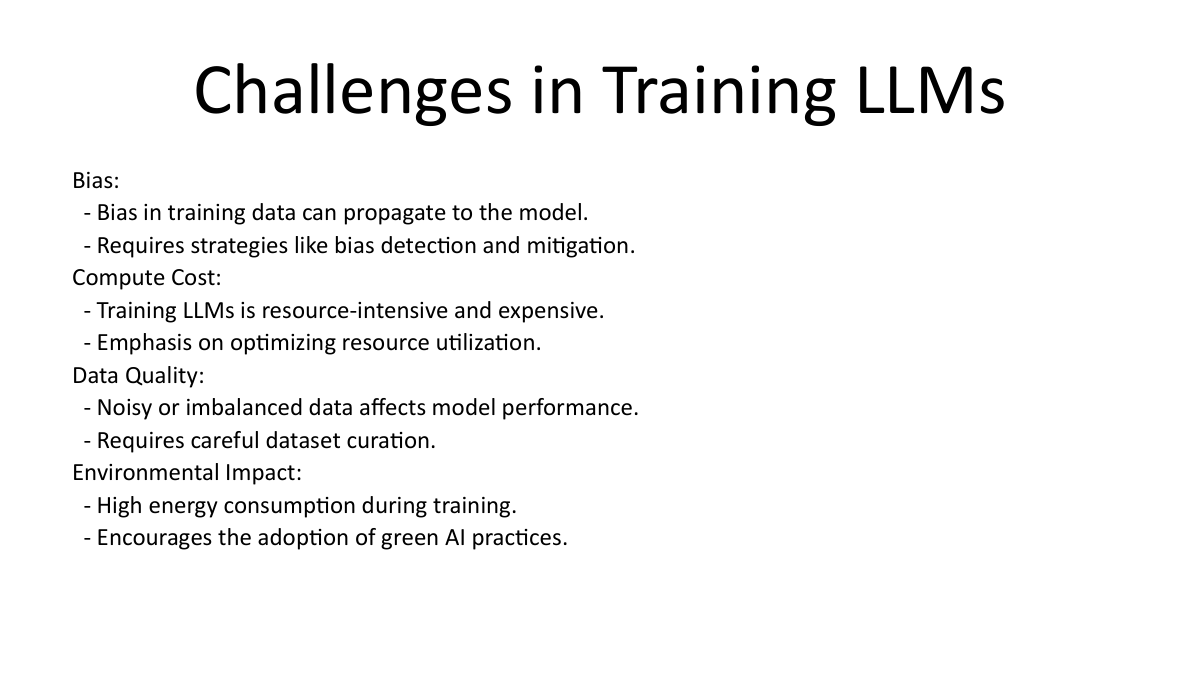 Challenges in Training LLMs

Bias:
- Bias in training data can propagate to the model.
- Requires strategies like bias detection and mitigation.
Compute Cost:
- Training LLMs is resource-intensive and expensive.
- Emphasis on optimizing resource utilization.
Data Quality:
- Noisy or imbalanced data affects model performance.
- Requires careful dataset curation.
Environmental Impact:
- High energy consumption during training.
- Encourages the adoption of green AI practices.